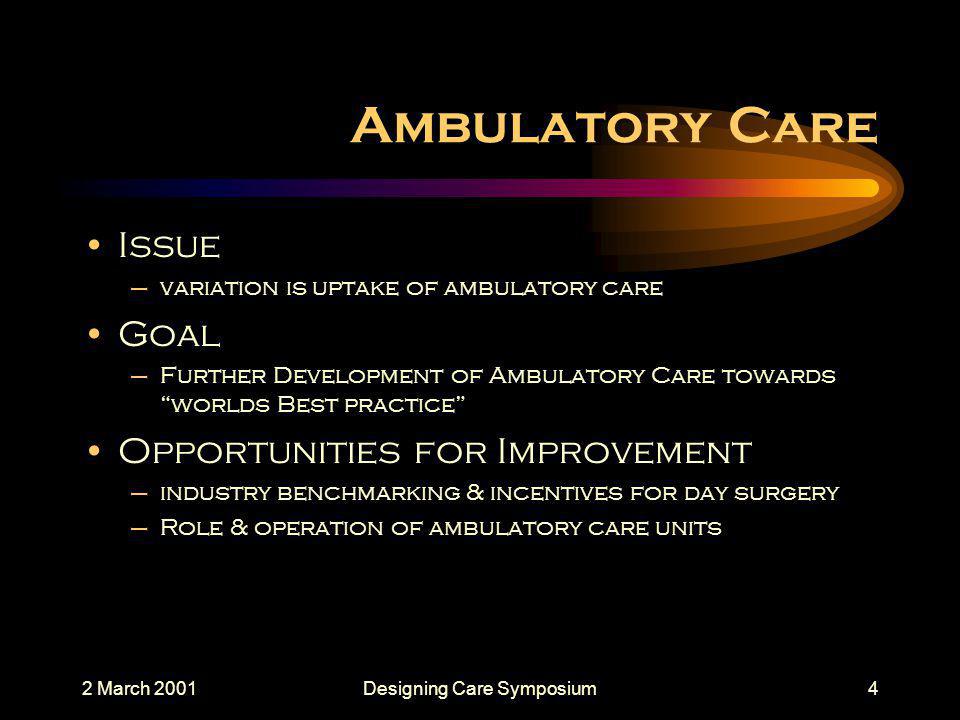 Ambulatory Care

• Issue
– variation is uptake of ambulatory care

• Goal
– Further Development of Ambulatory Care towards "worlds Best practice"

• Opportunities for Improvement
– industry benchmarking & incentives for day surgery
– Role & operation of ambulatory care units

2 March 2001
Designing Care Symposium
4